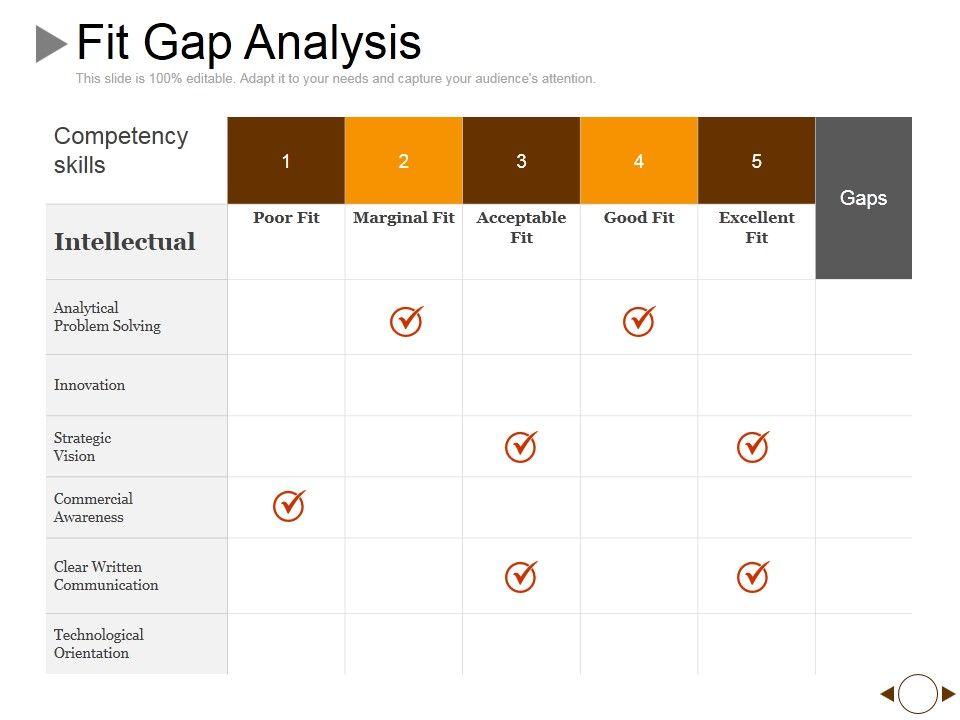 Fit Gap Analysis

This slide is 100% editable. Adapt it to your needs and capture your audience's attention.

| Competency skills | 1 | 2 | 3 | 4 | 5 | Gaps |
|---|---|---|---|---|---|---|
| Intellectual | Poor Fit | Marginal Fit | Acceptable Fit | Good Fit | Excellent Fit | |
| Analytical Problem Solving | | ✓ | | ✓ | | |
| Innovation | | | | | | |
| Strategic Vision | | | ✓ | | ✓ | |
| Commercial Awareness | ✓ | | | | | |
| Clear Written Communication | | | ✓ | | ✓ | |
| Technological Orientation | | | | | | |